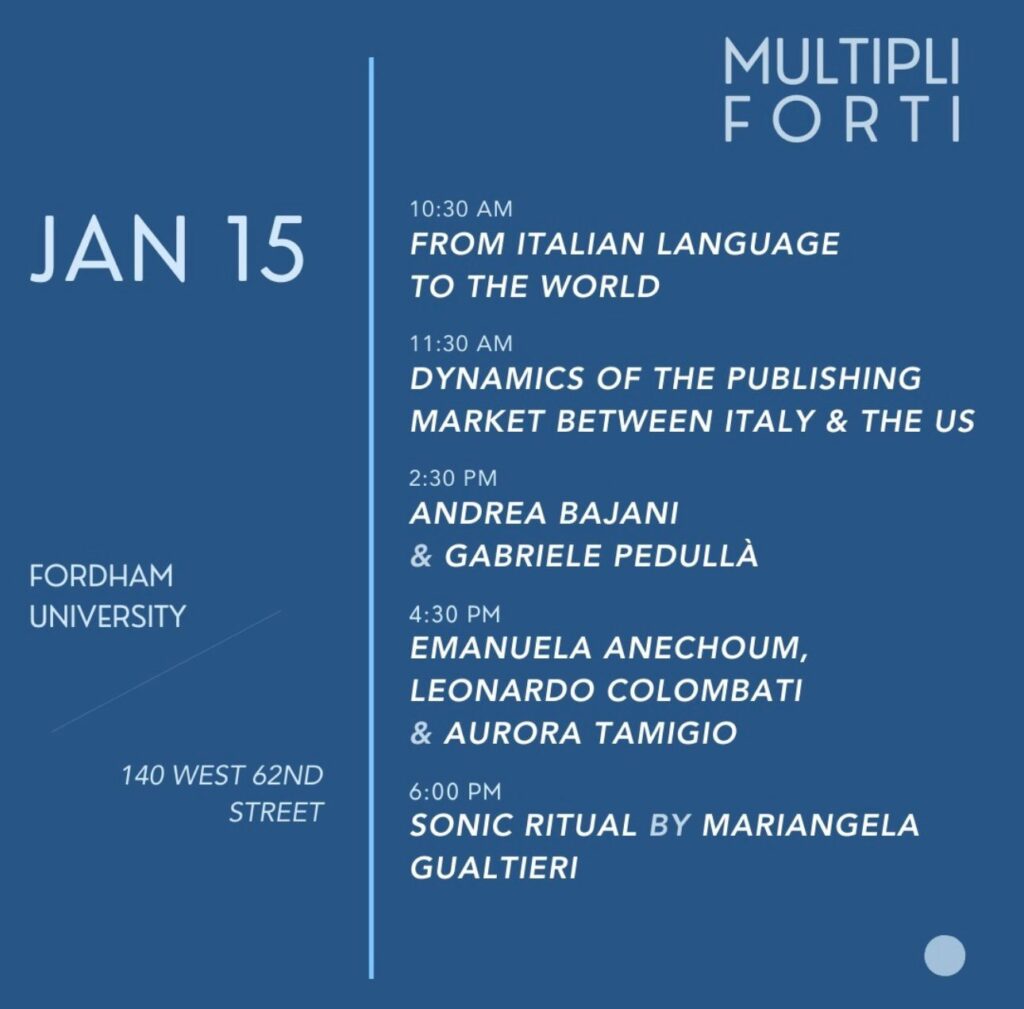 MULTIPLI
FORTI

JAN 15

FORDHAM
UNIVERSITY

140 WEST 62ND
STREET

10:30 AM
FROM ITALIAN LANGUAGE TO THE WORLD

11:30 AM
DYNAMICS OF THE PUBLISHING MARKET BETWEEN ITALY & THE US

2:30 PM
ANDREA BAJANI & GABRIELE PEDULLÀ

4:30 PM
EMANUELA ANECHOUM, LEONARDO COLOMBATI & AURORA TAMIGIO

6:00 PM
SONIC RITUAL BY MARIANGELA GUALTIERI